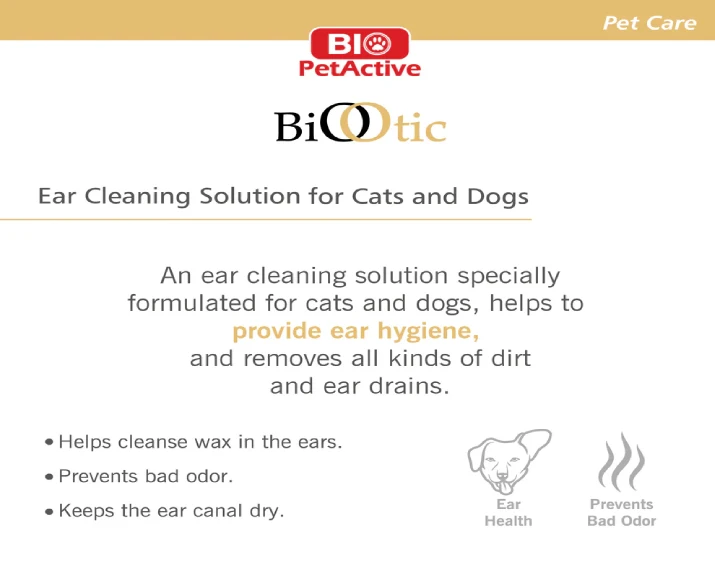 Pet Care

BIO
PetActive

BiOOtic

Ear Cleaning Solution for Cats and Dogs

An ear cleaning solution specially formulated for cats and dogs, helps to provide ear hygiene, and removes all kinds of dirt and ear drains.

• Helps cleanse wax in the ears.
• Prevents bad odor.
• Keeps the ear canal dry.

Ear Health

Prevents Bad Odor